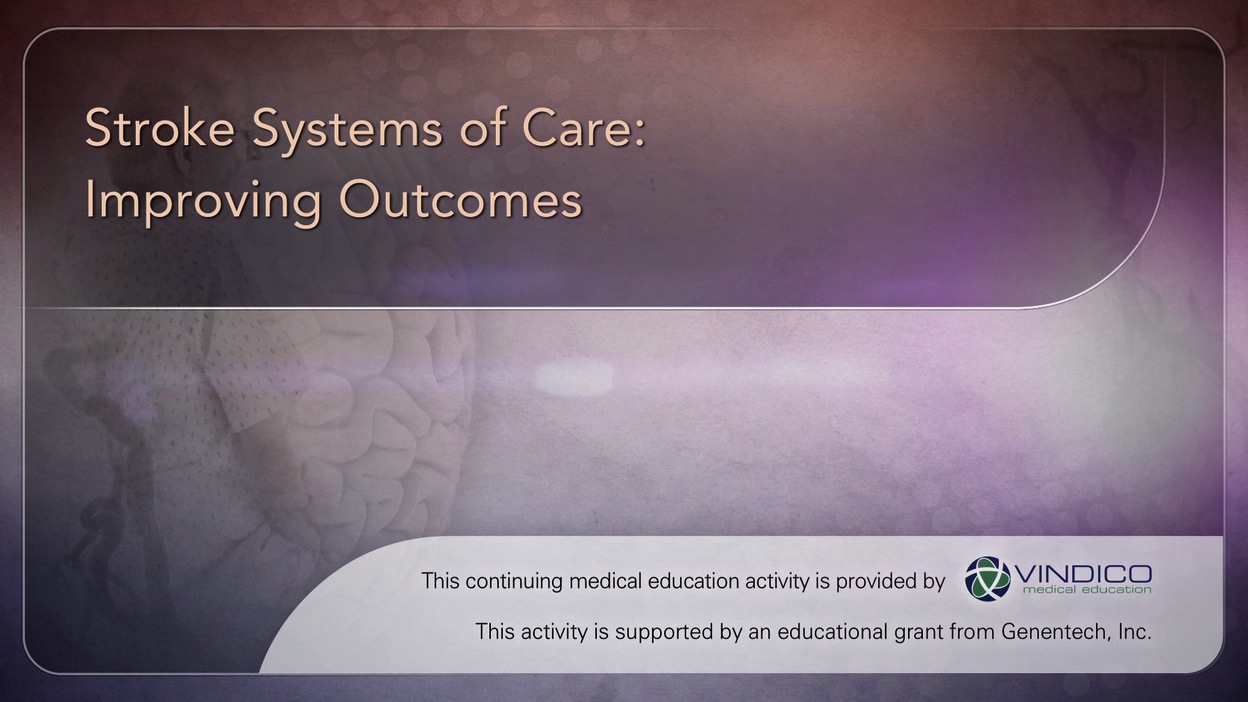 Stroke Systems of Care: Improving Outcomes

This continuing medical education activity is provided by VINDICO medical education

This activity is supported by an educational grant from Genentech, Inc.